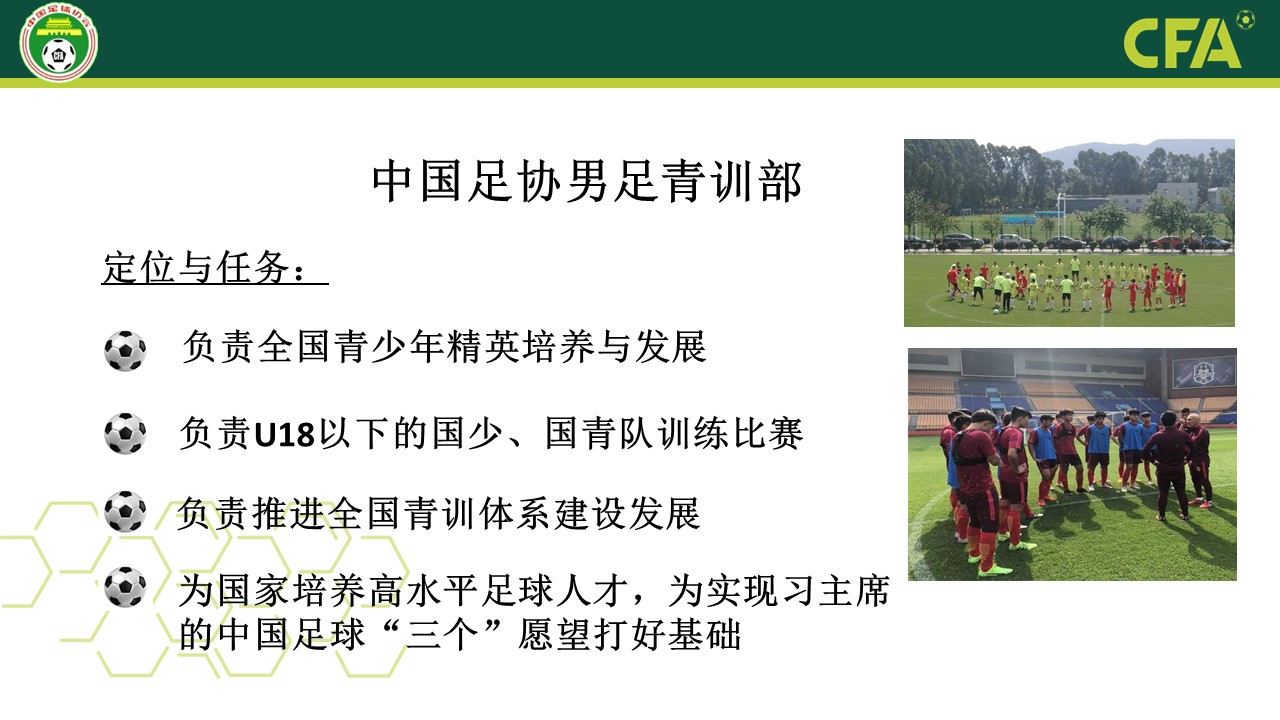 中国足球协会

CFA

中国足协男足青训部

定位与任务：

负责全国青少年精英培养与发展

负责U18以下的国少、国青队训练比赛

负责推进全国青训体系建设发展

为国家培养高水平足球人才，为实现习主席的中国足球“三个”愿望打好基础